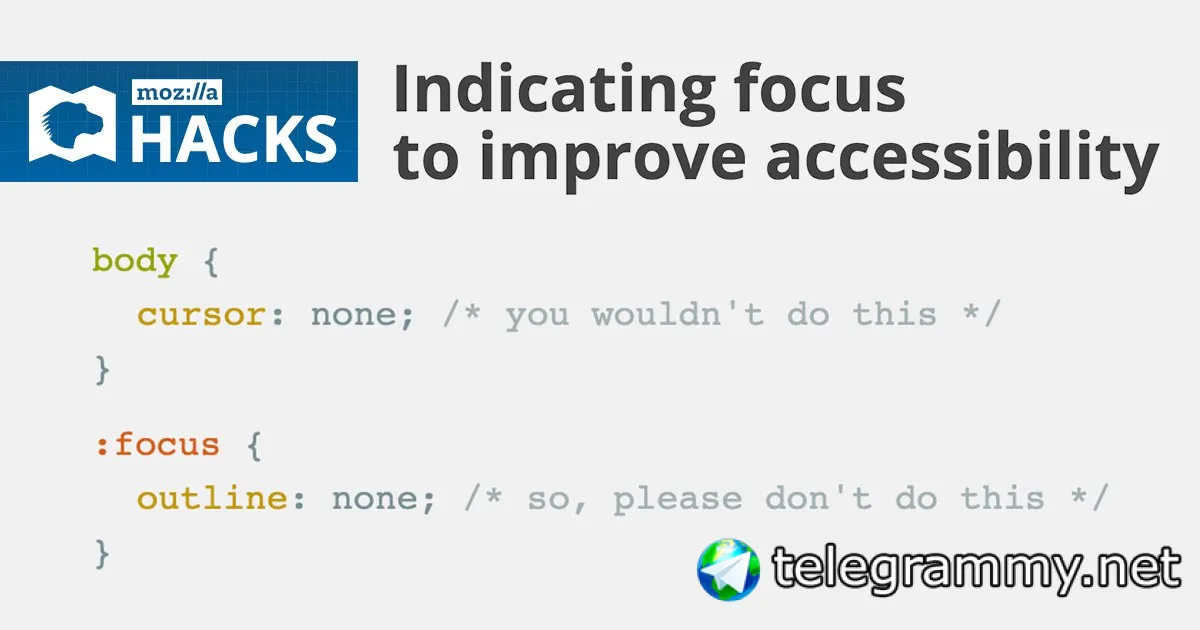 moz://a HACKS

Indicating focus to improve accessibility

body {
  cursor: none; /* you wouldn't do this */
}

:focus {
  outline: none; /* so, please don't do this */
}

telegrammy.net